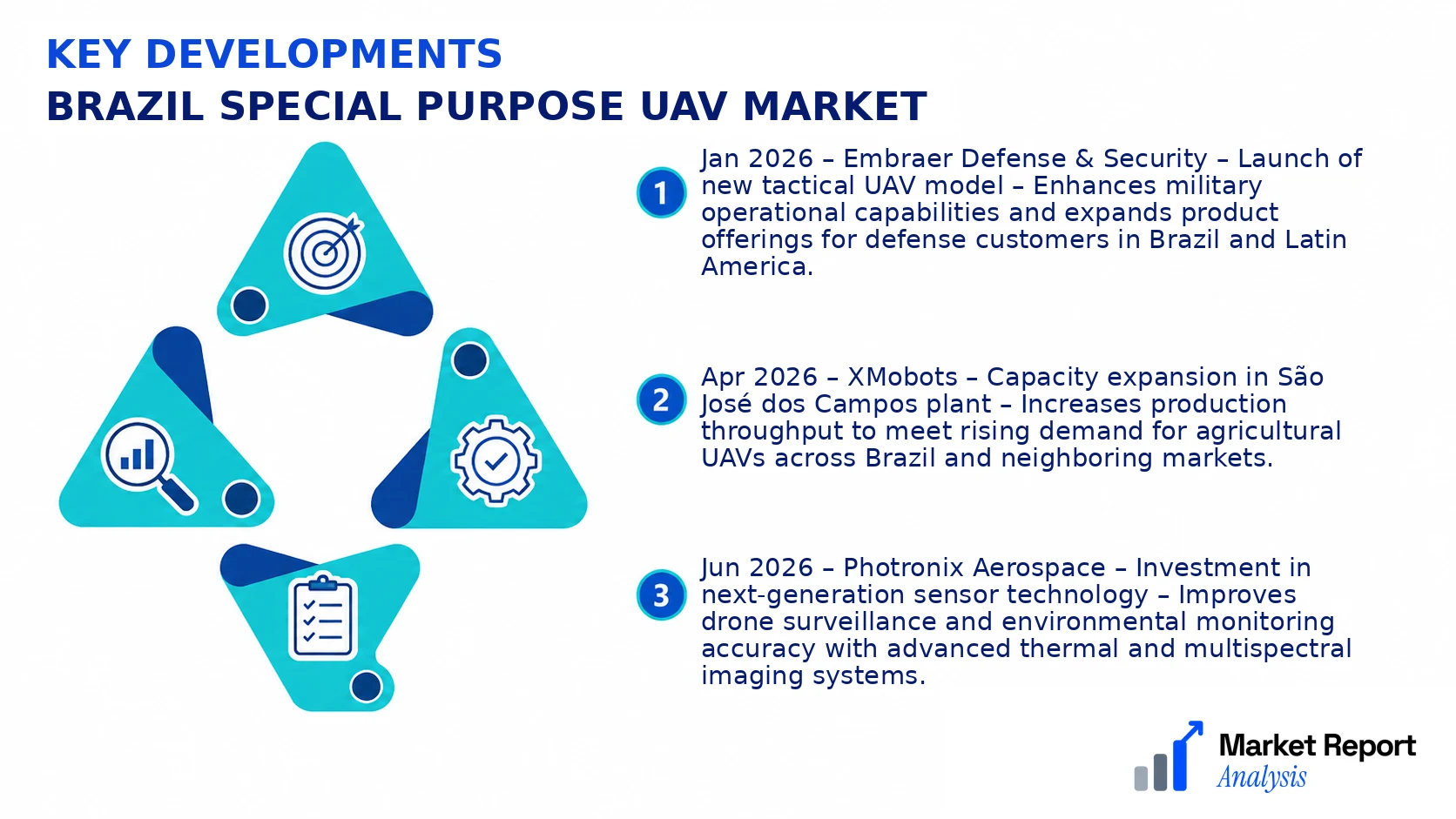 KEY DEVELOPMENTS
BRAZIL SPECIAL PURPOSE UAV MARKET

1
Jan 2026 – Embraer Defense & Security – Launch of new tactical UAV model – Enhances military operational capabilities and expands product offerings for defense customers in Brazil and Latin America.

2
Apr 2026 – XMobots – Capacity expansion in São José dos Campos plant – Increases production throughput to meet rising demand for agricultural UAVs across Brazil and neighboring markets.

3
Jun 2026 – Photronix Aerospace – Investment in next-generation sensor technology – Improves drone surveillance and environmental monitoring accuracy with advanced thermal and multispectral imaging systems.

Market Report Analysis